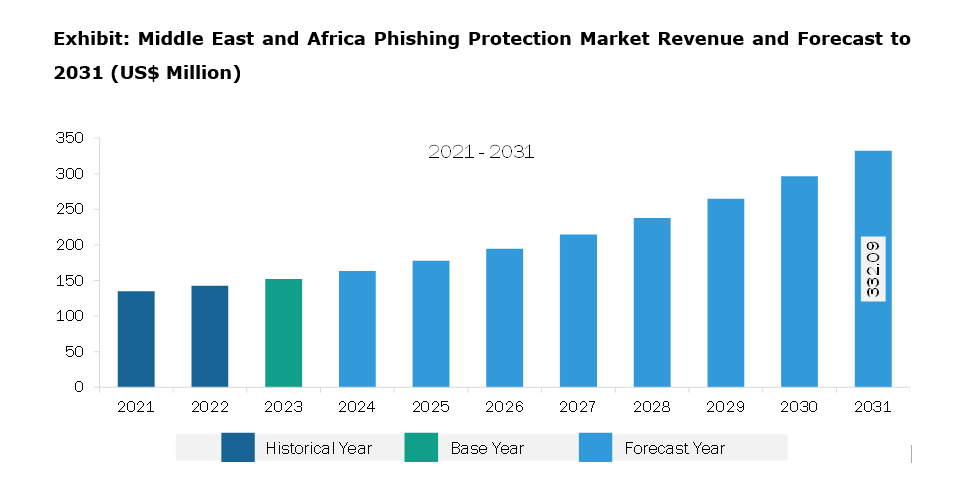 Exhibit: Middle East and Africa Phishing Protection Market Revenue and Forecast to 2031 (US$ Million)

2021 - 2031

350
300
250
200
150
100
50
0

332.09

2021 2022 2023 2024 2025 2026 2027 2028 2029 2030 2031

Historical Year
Base Year
Forecast Year